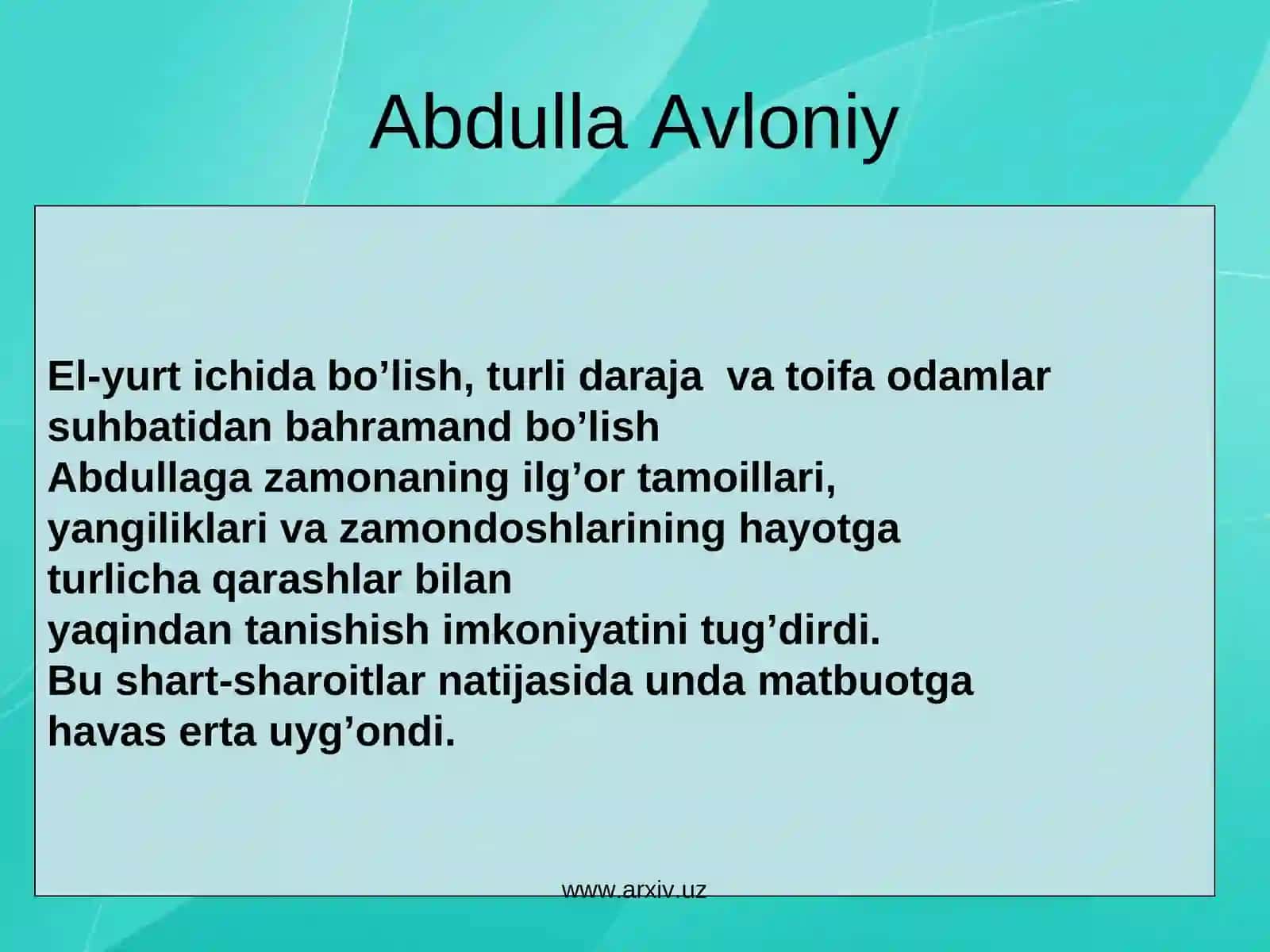 Abdulla Avloniy

El-yurt ichida bo’lish, turli daraja va toifa odamlar suhbatidan bahramand bo’lish
Abdullaga zamonaning ilg’or tamoillari, yangiliklari va zamondoshlarining hayotga turlicha qarashlar bilan
yaqindan tanishish imkoniyatini tug’dirdi.
Bu shart-sharoitlar natijasida unda matbuotga havas erta uyg’ondi.

www.arxiv.uz